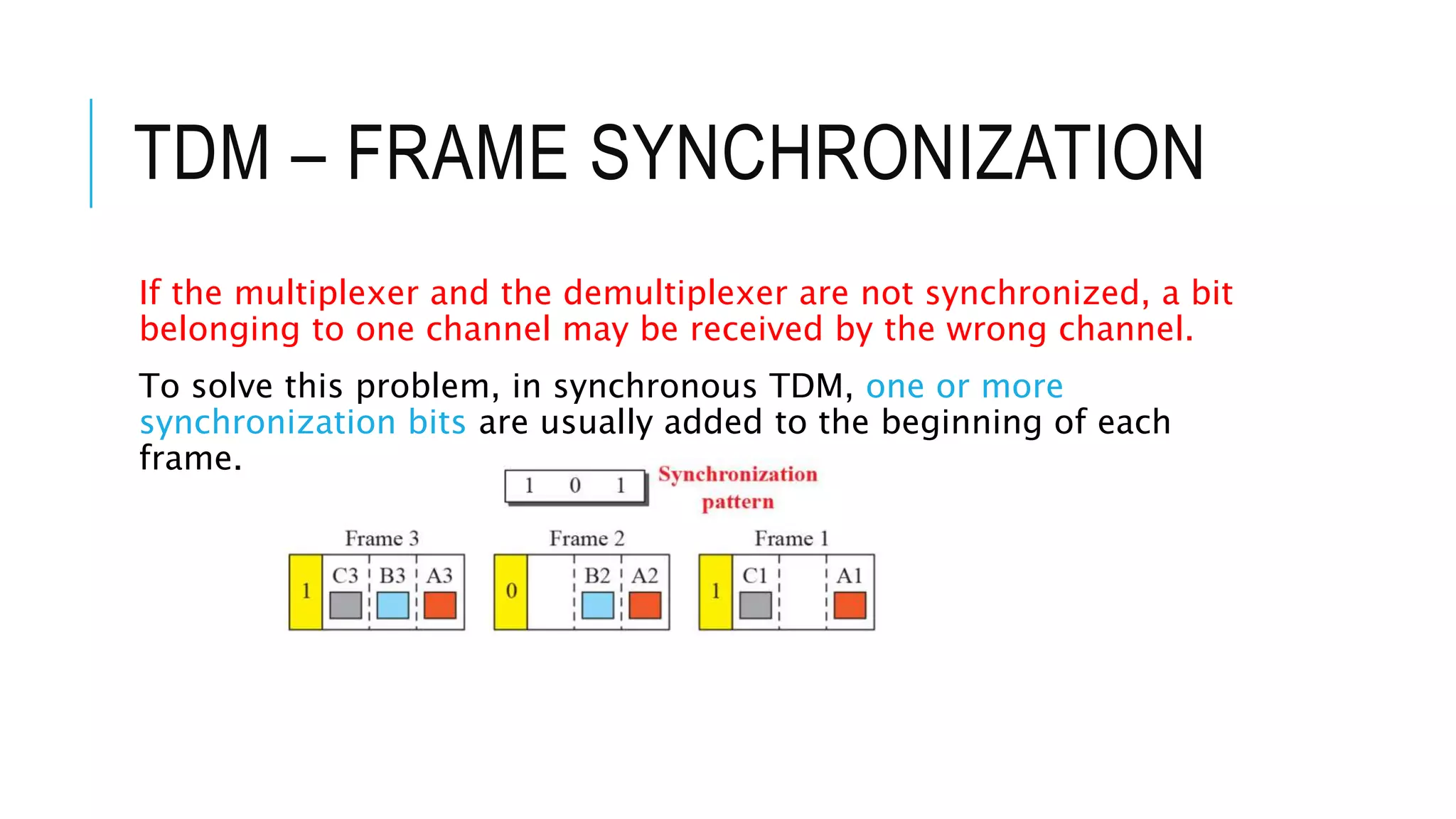 TDM – FRAME SYNCHRONIZATION

If the multiplexer and the demultiplexer are not synchronized, a bit belonging to one channel may be received by the wrong channel.

To solve this problem, in synchronous TDM, one or more synchronization bits are usually added to the beginning of each frame.

1 0 1

Synchronization pattern

Frame 3

1 C3 B3 A3

Frame 2

0 B2 A2

Frame 1

1 C1 A1